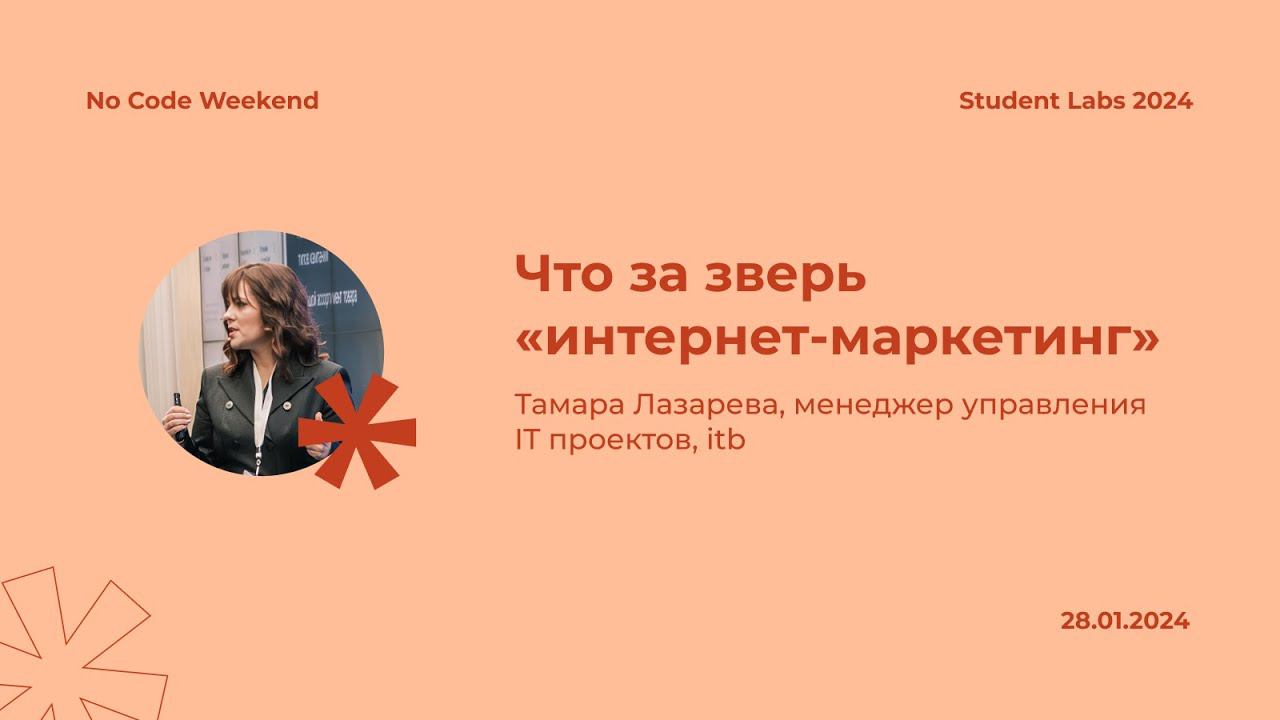 No Code Weekend

Student Labs 2024

Что за зверь «интернет-маркетинг»

Тамара Лазарева, менеджер управления IT проектов, itb

28.01.2024